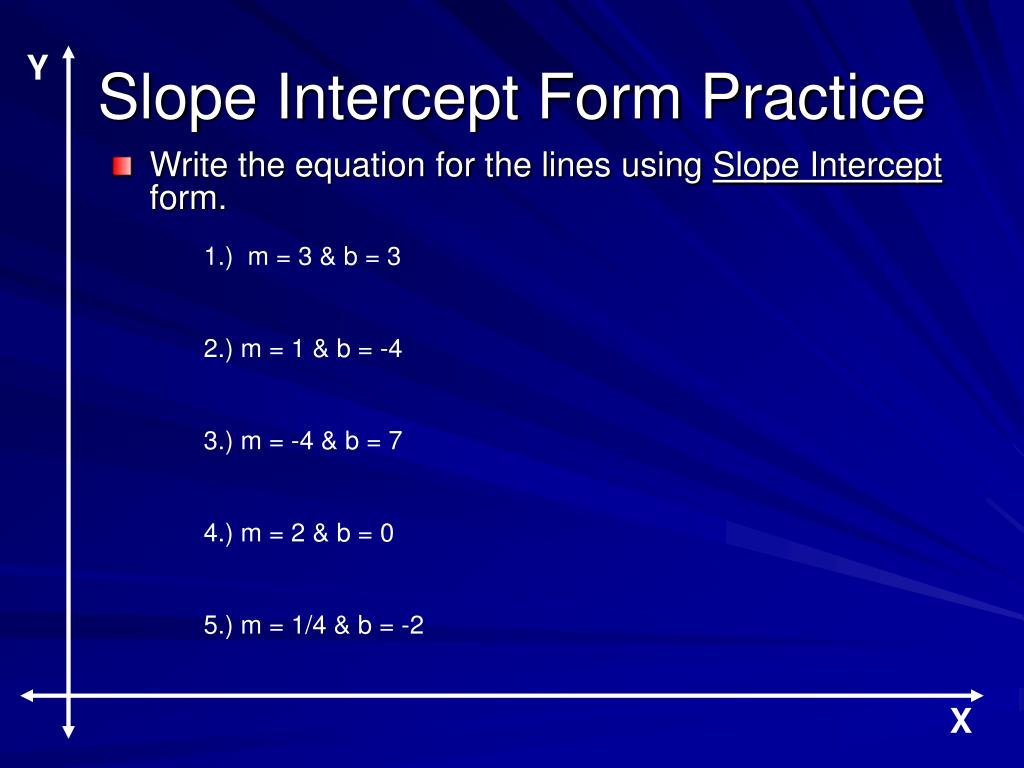 Y

Slope Intercept Form Practice

Write the equation for the lines using Slope Intercept form.

1.) m = 3 & b = 3

2.) m = 1 & b = -4

3.) m = -4 & b = 7

4.) m = 2 & b = 0

5.) m = 1/4 & b = -2

X